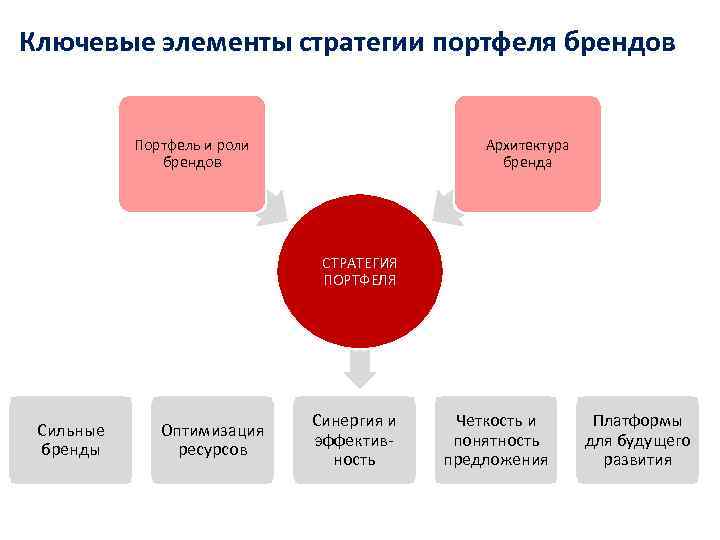 Ключевые элементы стратегии портфеля брендов

Портфель и роли брендов

Архитектура бренда

СТРАТЕГИЯ ПОРТФЕЛЯ

Сильные бренды

Оптимизация ресурсов

Синергия и эффективность

Четкость и понятность предложения

Платформы для будущего развития